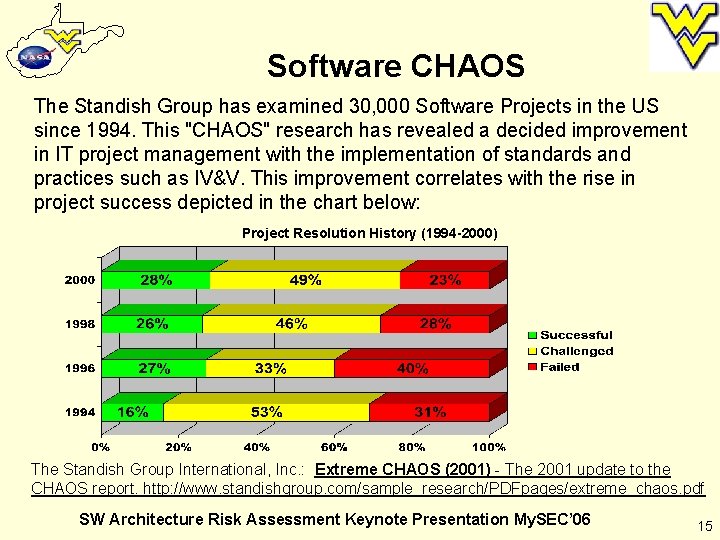 NASA

Software CHAOS

The Standish Group has examined 30,000 Software Projects in the US since 1994. This "CHAOS" research has revealed a decided improvement in IT project management with the implementation of standards and practices such as IV&V. This improvement correlates with the rise in project success depicted in the chart below:

Project Resolution History (1994-2000)

2000 28% 49% 23%
1998 26% 46% 28%
1996 27% 33% 40%
1994 16% 53% 31%

0% 20% 40% 60% 80% 100%

Successful
Challenged
Failed

The Standish Group International, Inc.: Extreme CHAOS (2001) - The 2001 update to the CHAOS report. http://www.standishgroup.com/sample_research/PDFpages/extreme_chaos.pdf

SW Architecture Risk Assessment Keynote Presentation MySEC'06

15